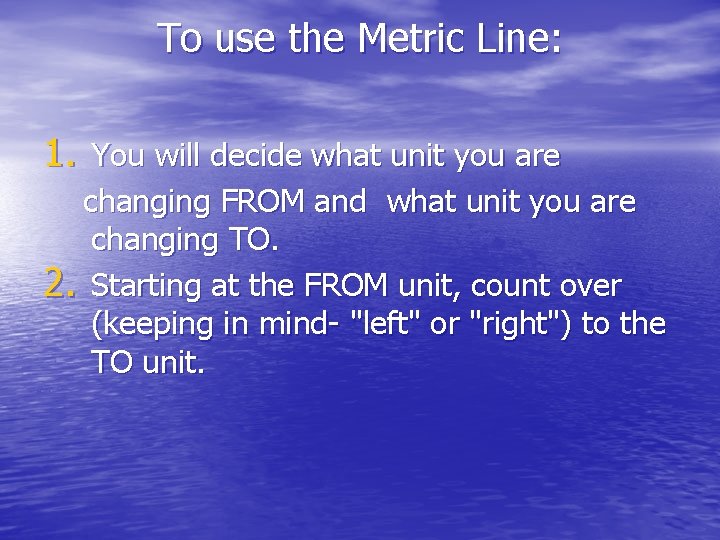 To use the Metric Line:

1. You will decide what unit you are changing FROM and what unit you are changing TO.
2. Starting at the FROM unit, count over (keeping in mind- "left" or "right") to the TO unit.